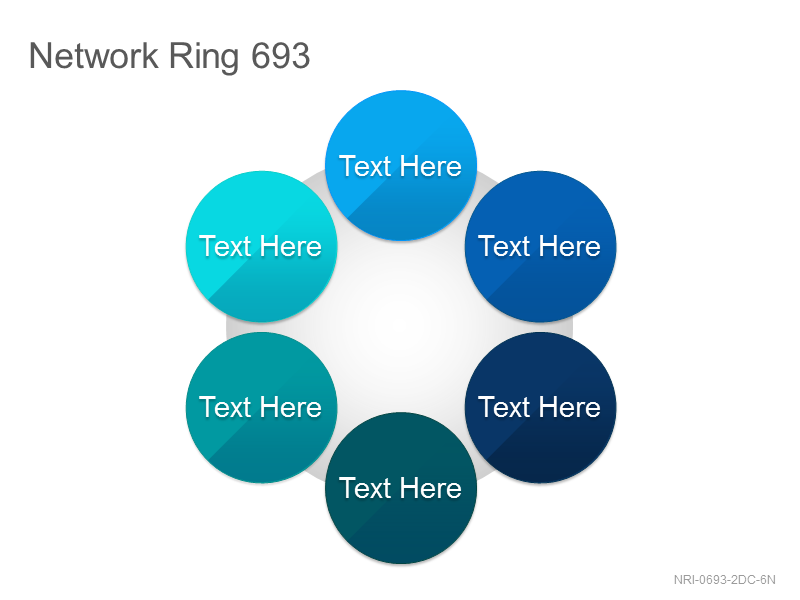 Network Ring 693

Text Here

Text Here

Text Here

Text Here

Text Here

Text Here

NRI-0693-2DC-6N